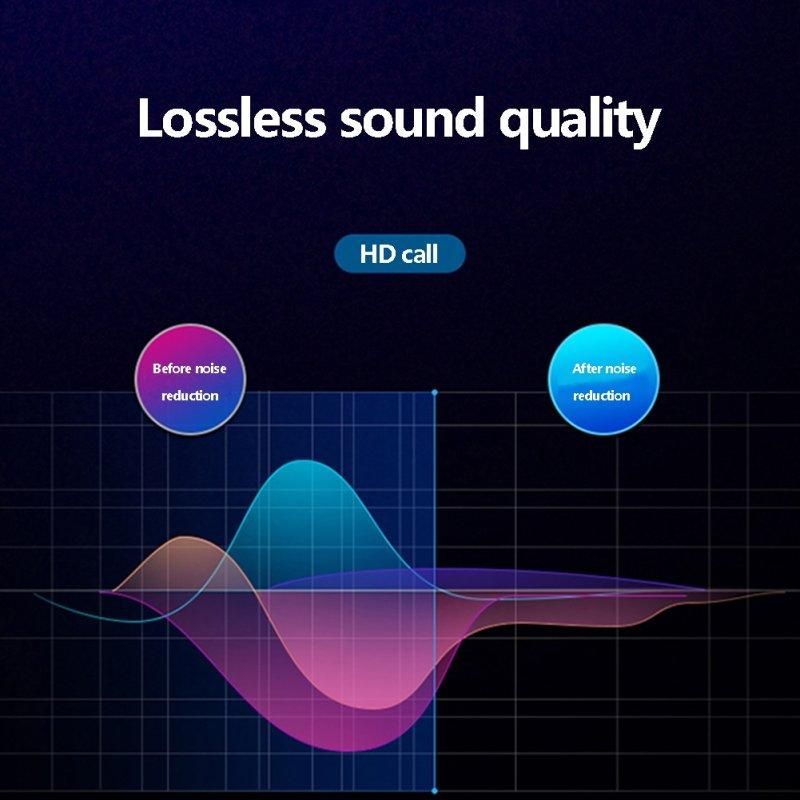 Lossless sound quality

HD call

Before noise reduction

After noise reduction